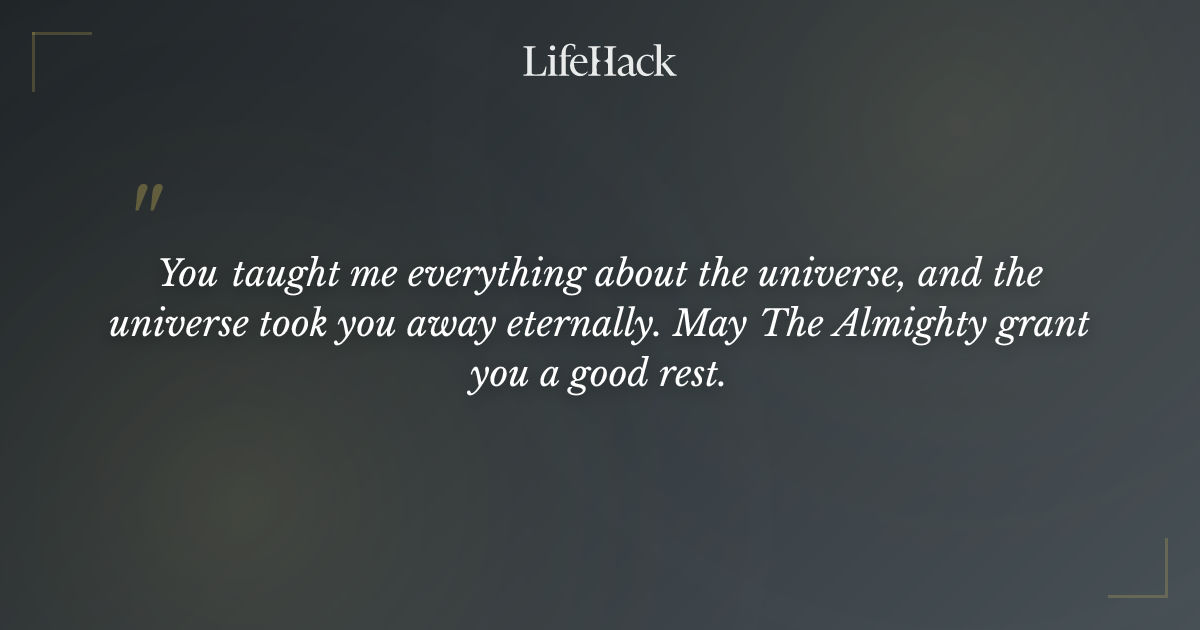 LifeHack

"

You taught me everything about the universe, and the universe took you away eternally. May The Almighty grant you a good rest.